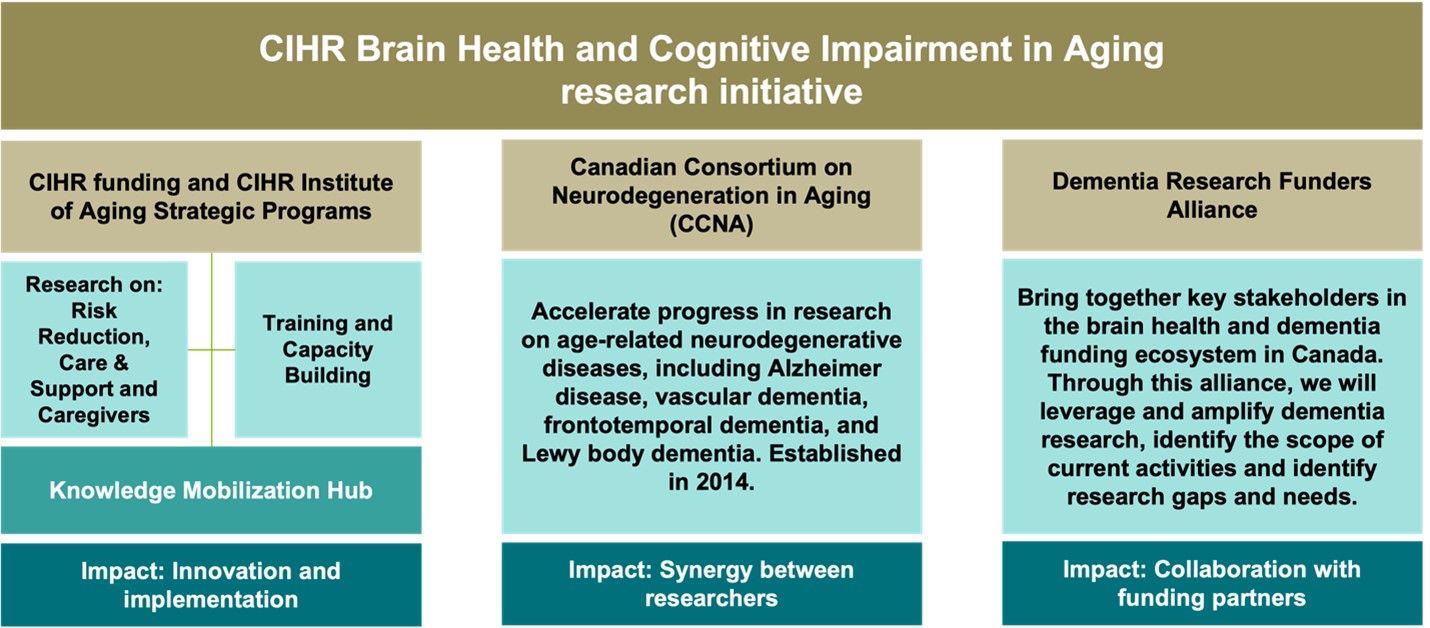 CIHR Brain Health and Cognitive Impairment in Aging research initiative

CIHR funding and CIHR Institute of Aging Strategic Programs

Research on: Risk Reduction, Care & Support and Caregivers

Training and Capacity Building

Knowledge Mobilization Hub

Impact: Innovation and implementation

Canadian Consortium on Neurodegeneration in Aging (CCNA)

Accelerate progress in research on age-related neurodegenerative diseases, including Alzheimer disease, vascular dementia, frontotemporal dementia, and Lewy body dementia. Established in 2014.

Impact: Synergy between researchers

Dementia Research Funders Alliance

Bring together key stakeholders in the brain health and dementia funding ecosystem in Canada. Through this alliance, we will leverage and amplify dementia research, identify the scope of current activities and identify research gaps and needs.

Impact: Collaboration with funding partners